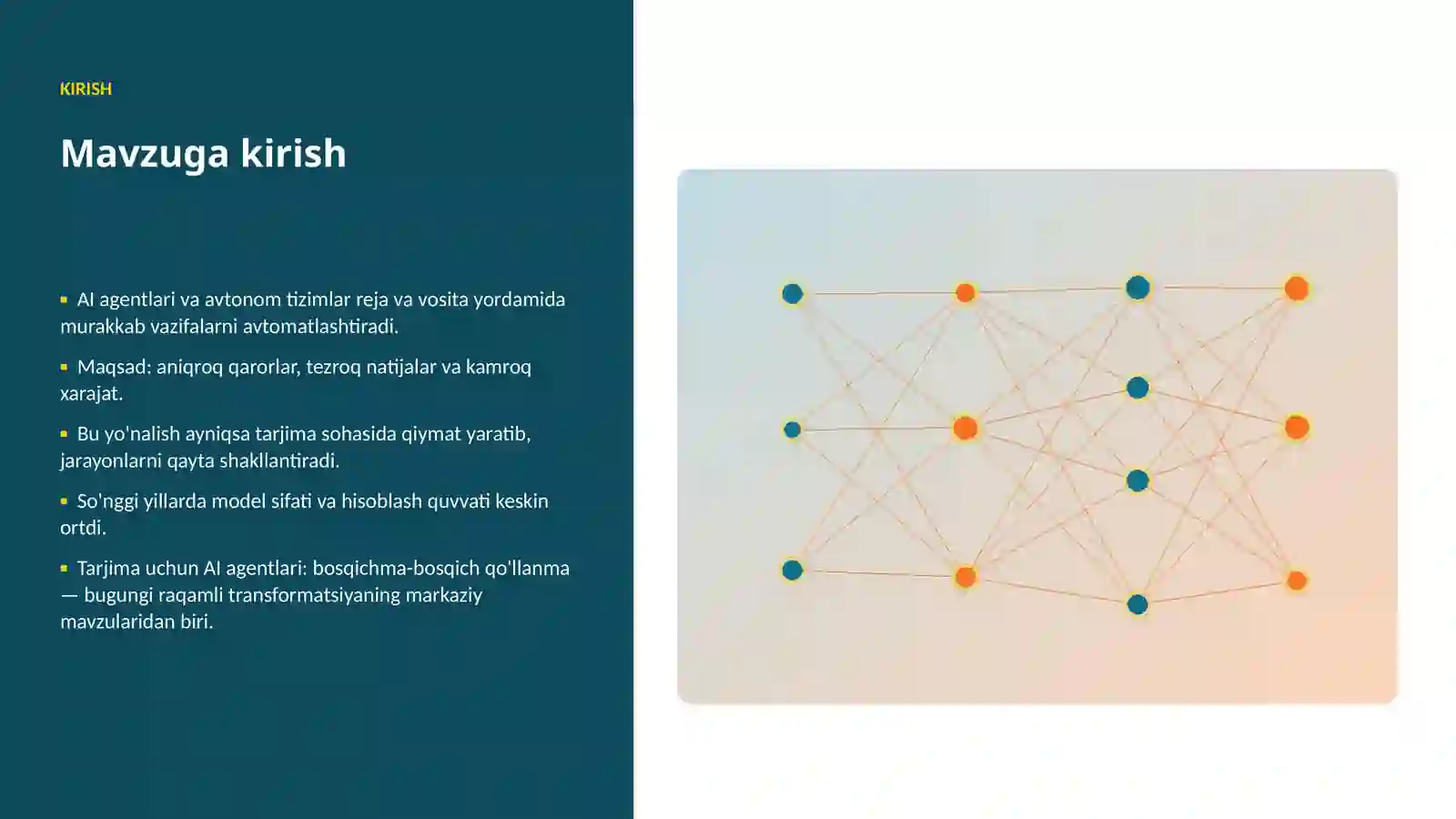 KIRISH

Mavzuga kirish

▪ AI agentlari va avtonom tizimlar reja va vosita yordamida murakkab vazifalarni avtomatlashtiradi.

▪ Maqsad: aniqroq qarorlar, tezroq natijalar va kamroq xarajat.

▪ Bu yo'nalish ayniqsa tarjima sohasida qiymat yaratib, jarayonlarni qayta shakllantiradi.

▪ So'nggi yillarda model sifati va hisoblash quvvati keskin ortdi.

▪ Tarjima uchun AI agentlari: bosqichma-bosqich qo'llanma — bugungi raqamli transformatsiyaning markaziy mavzularidan biri.